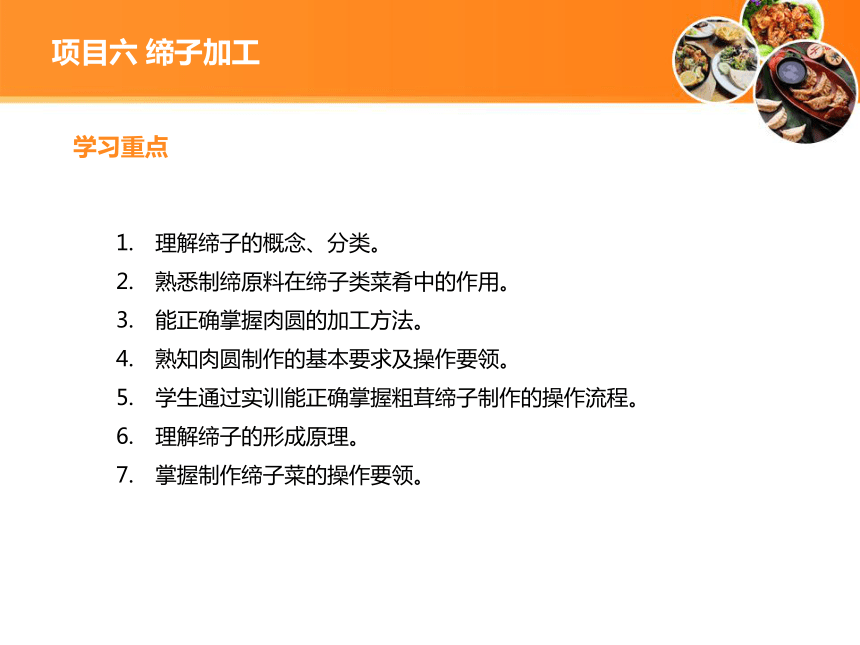 项目六 缔子加工

学习重点

1. 理解缔子的概念、分类。
2. 熟悉制缔原料在缔子类菜肴中的作用。
3. 能正确掌握肉圆的加工方法。
4. 熟知肉圆制作的基本要求及操作要领。
5. 学生通过实训能正确掌握粗茸缔子制作的操作流程。
6. 理解缔子的形成原理。
7. 掌握制作缔子菜的操作要领。